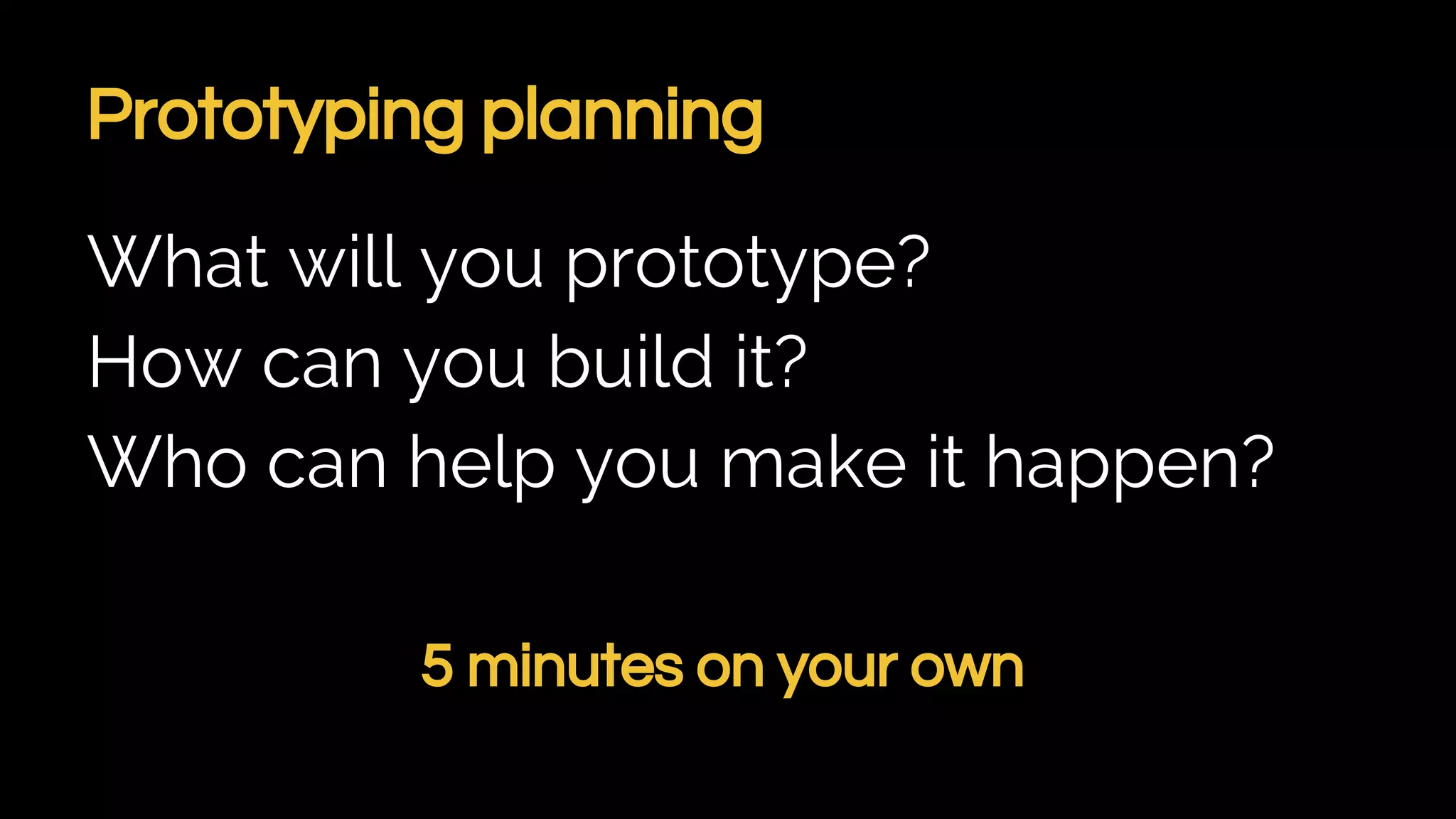 Prototyping planning

What will you prototype?
How can you build it?
Who can help you make it happen?

5 minutes on your own